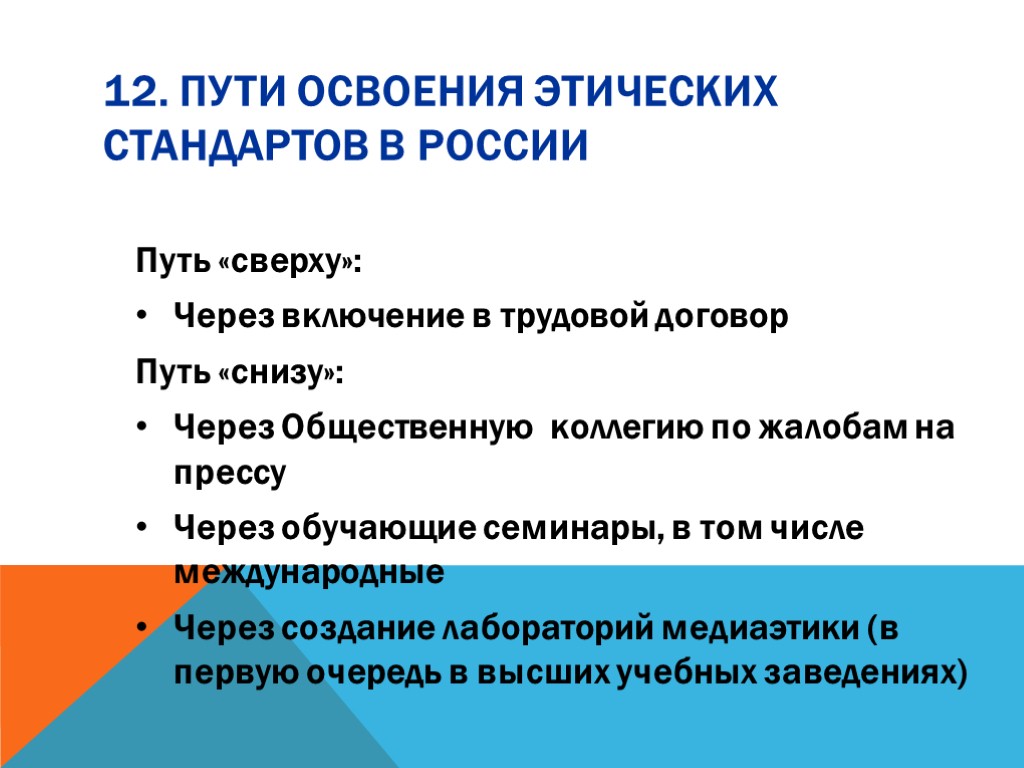 12. ПУТИ ОСВОЕНИЯ ЭТИЧЕСКИХ СТАНДАРТОВ В РОССИИ

Путь «сверху»:

• Через включение в трудовой договор

Путь «снизу»:

• Через Общественную коллегию по жалобам на прессу

• Через обучающие семинары, в том числе международные

• Через создание лабораторий медиаэтики (в первую очередь в высших учебных заведениях)